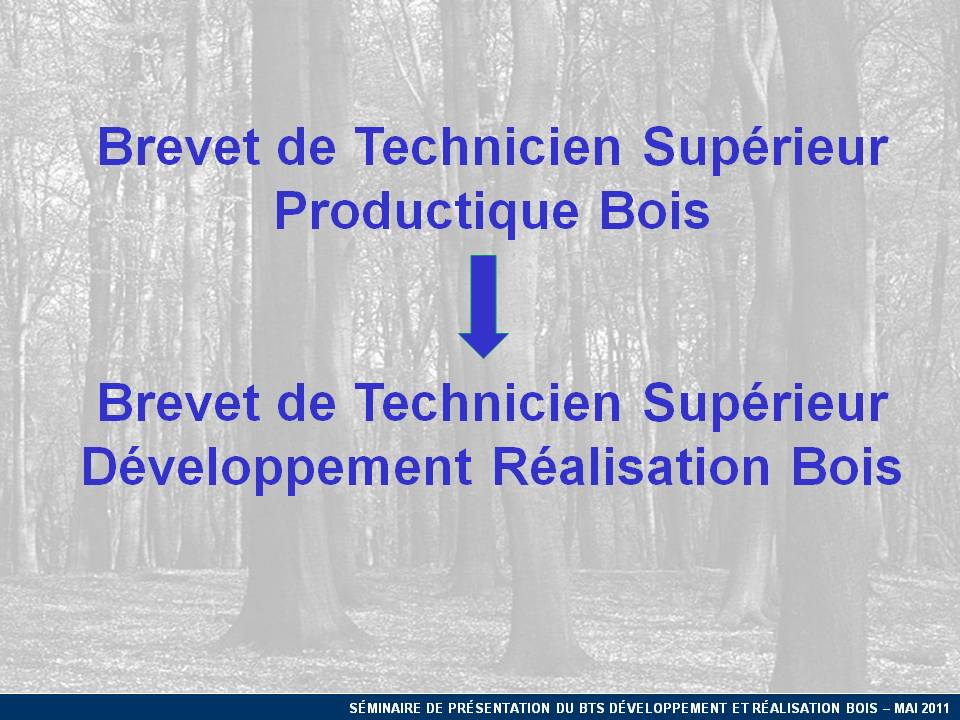 Brevet de Technicien Supérieur
Productique Bois

Brevet de Technicien Supérieur
Développement Réalisation Bois

SÉMINAIRE DE PRÉSENTATION DU BTS DÉVELOPPEMENT ET RÉALISATION BOIS – MAI 2011